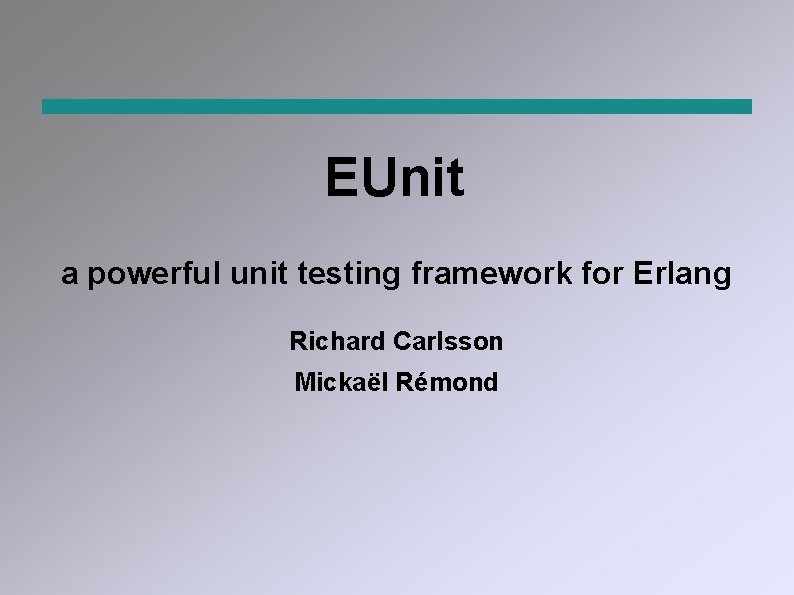 EUnit

a powerful unit testing framework for Erlang

Richard Carlsson

Mickaël Rémond